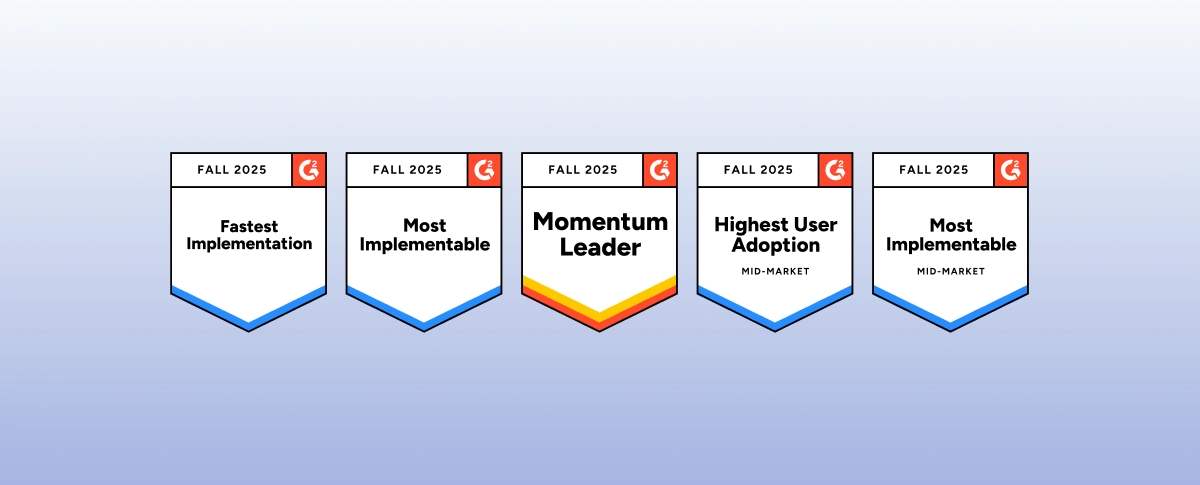 FALL 2025 G2

Fastest Implementation

FALL 2025 G2

Most Implementable

FALL 2025 G2

Momentum Leader

FALL 2025 G2

Highest User Adoption

MID-MARKET

FALL 2025 G2

Most Implementable

MID-MARKET